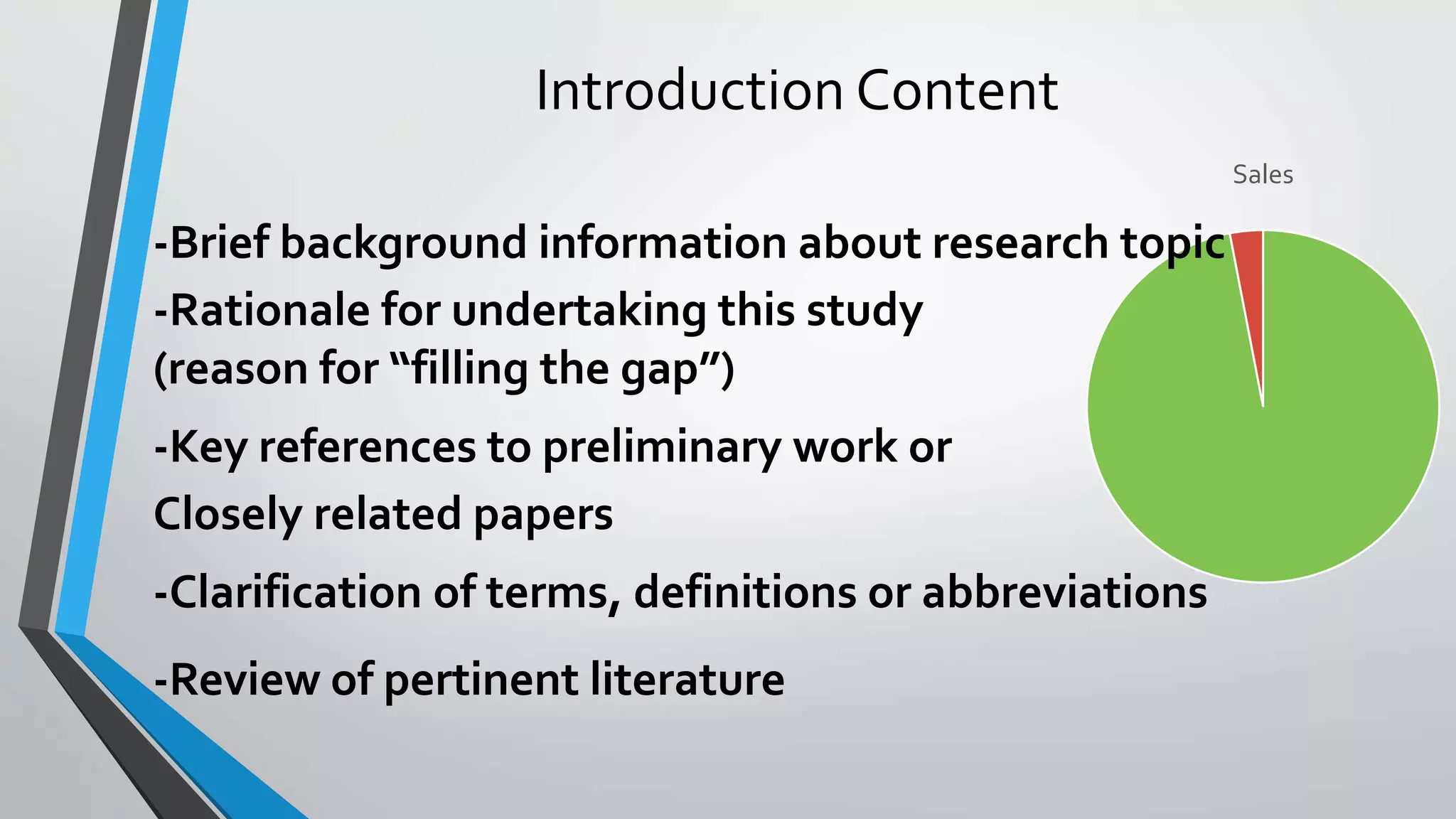 Introduction Content

Sales

-Brief background information about research topic

-Rationale for undertaking this study (reason for “filling the gap”)

-Key references to preliminary work or Closely related papers

-Clarification of terms, definitions or abbreviations

-Review of pertinent literature